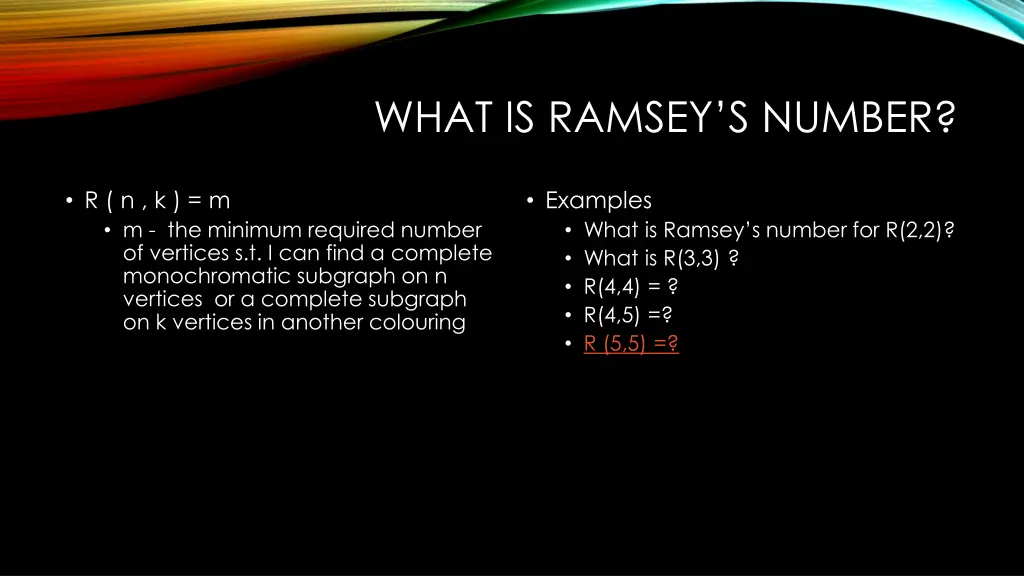 WHAT IS RAMSEY'S NUMBER?

• R ( n , k ) = m
  • m - the minimum required number of vertices s.t. I can find a complete monochromatic subgraph on n vertices or a complete subgraph on k vertices in another colouring

• Examples
  • What is Ramsey's number for R(2,2)?
  • What is R(3,3) ?
  • R(4,4) = ?
  • R(4,5) =?
  • R (5,5) =?